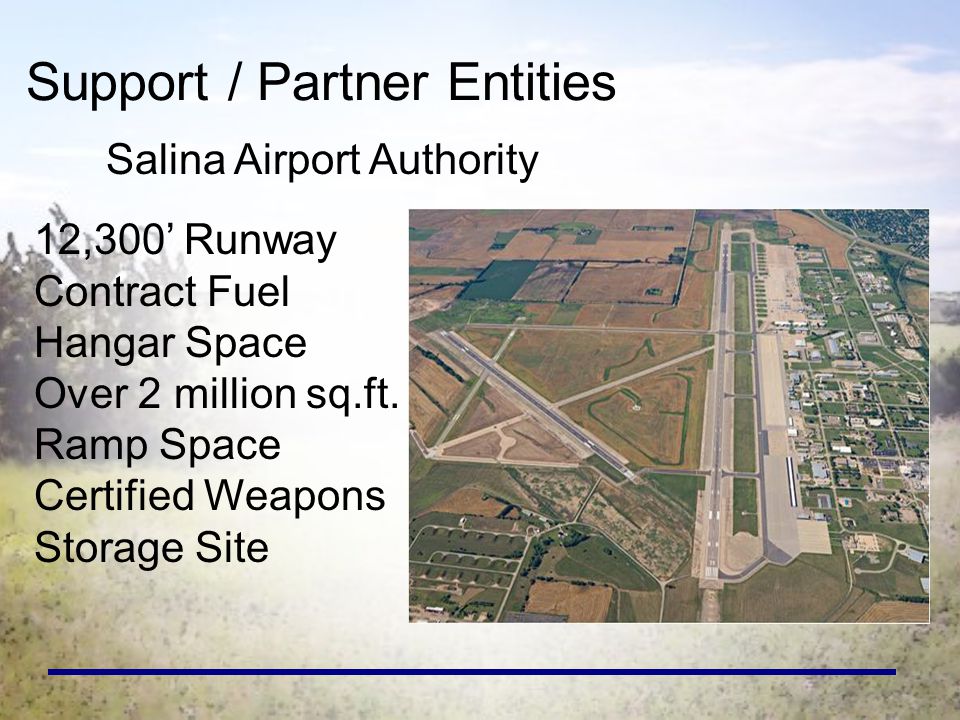 Support / Partner Entities

Salina Airport Authority

12,300’ Runway
Contract Fuel
Hangar Space
Over 2 million sq.ft.
Ramp Space
Certified Weapons
Storage Site